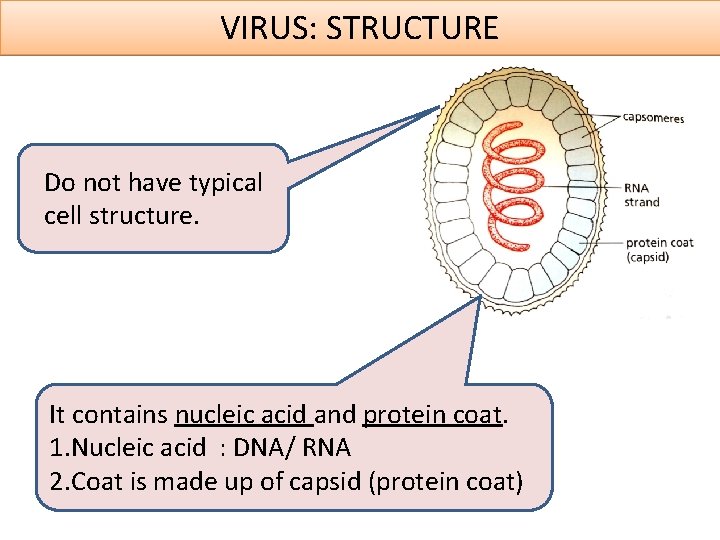 VIRUS: STRUCTURE

Do not have typical cell structure.

capsomeres

RNA strand

protein coat (capsid)

It contains nucleic acid and protein coat.
1.Nucleic acid : DNA/ RNA
2.Coat is made up of capsid (protein coat)